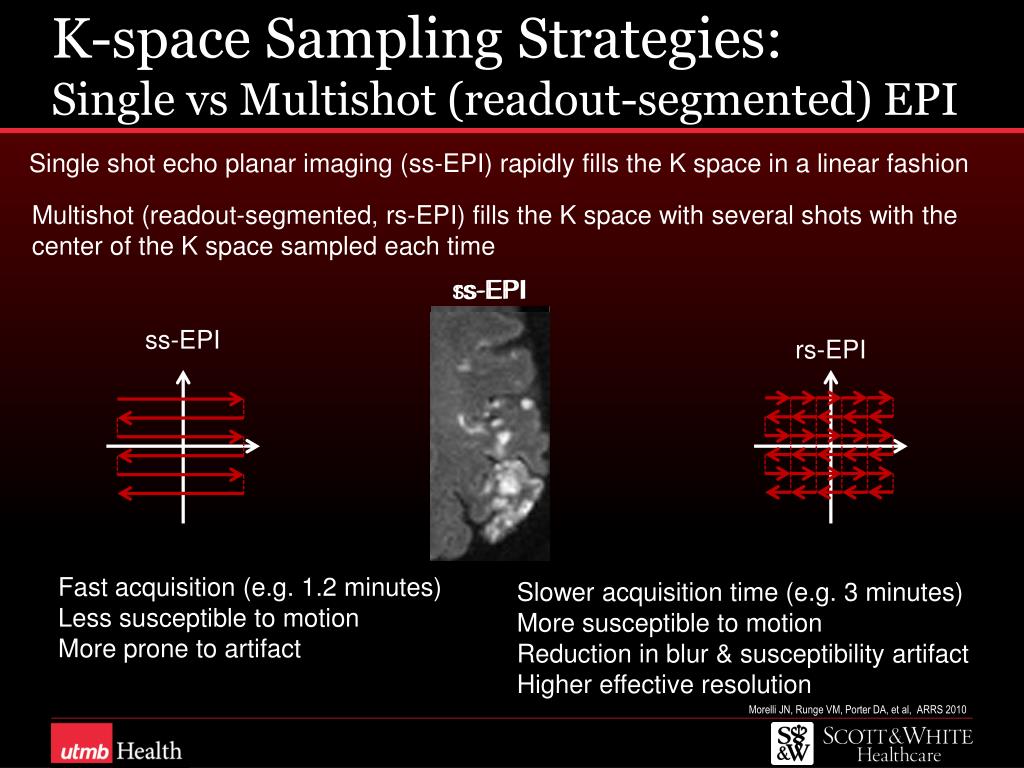 K-space Sampling Strategies:
Single vs Multishot (readout-segmented) EPI

Single shot echo planar imaging (ss-EPI) rapidly fills the K space in a linear fashion

Multishot (readout-segmented, rs-EPI) fills the K space with several shots with the center of the K space sampled each time

ss-EPI

ss-EPI

rs-EPI

Fast acquisition (e.g. 1.2 minutes)
Less susceptible to motion
More prone to artifact

Slower acquisition time (e.g. 3 minutes)
More susceptible to motion
Reduction in blur & susceptibility artifact
Higher effective resolution

Morelli JN, Runge VM, Porter DA, et al, ARRS 2010

utmb Health

S&W SCOTT&WHITE Healthcare